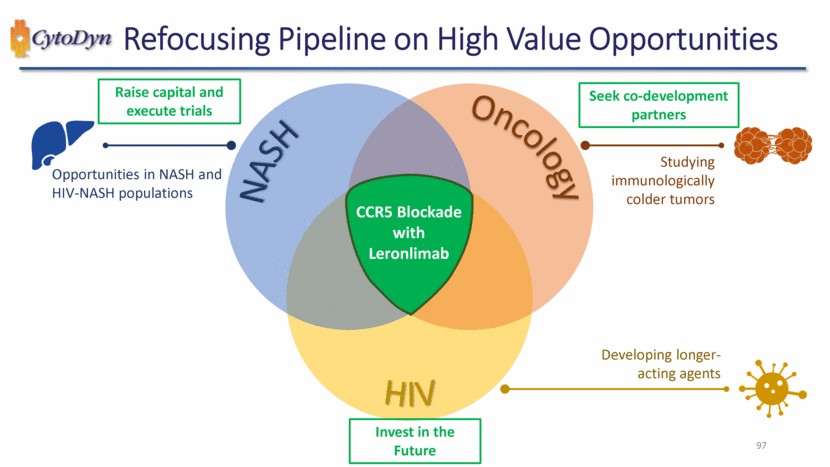 CytoDyn Refocusing Pipeline on High Value Opportunities

Raise capital and execute trials

Opportunities in NASH and HIV-NASH populations

NASH

Oncology

Seek co-development partners

Studying immunologically colder tumors

CCR5 Blockade with Leronlimab

HIV

Developing longer-acting agents

Invest in the Future

97